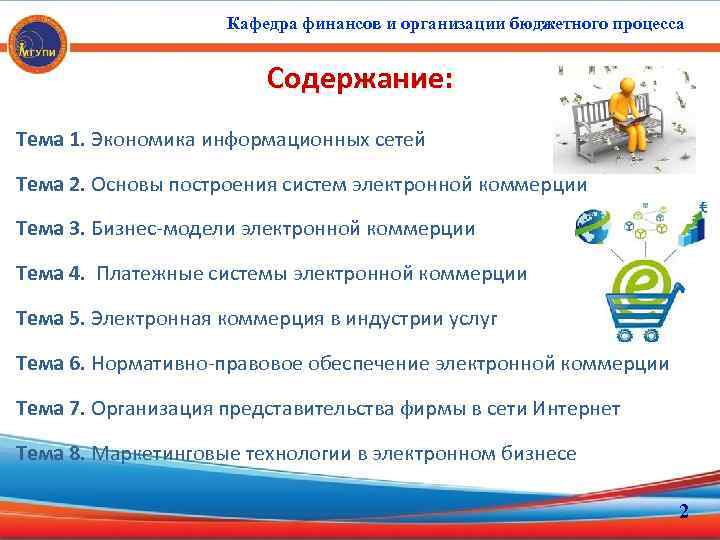 МГУПИ

Кафедра финансов и организации бюджетного процесса

Содержание:

Тема 1. Экономика информационных сетей

Тема 2. Основы построения систем электронной коммерции

Тема 3. Бизнес-модели электронной коммерции

Тема 4. Платежные системы электронной коммерции

Тема 5. Электронная коммерция в индустрии услуг

Тема 6. Нормативно-правовое обеспечение электронной коммерции

Тема 7. Организация представительства фирмы в сети Интернет

Тема 8. Маркетинговые технологии в электронном бизнесе

2